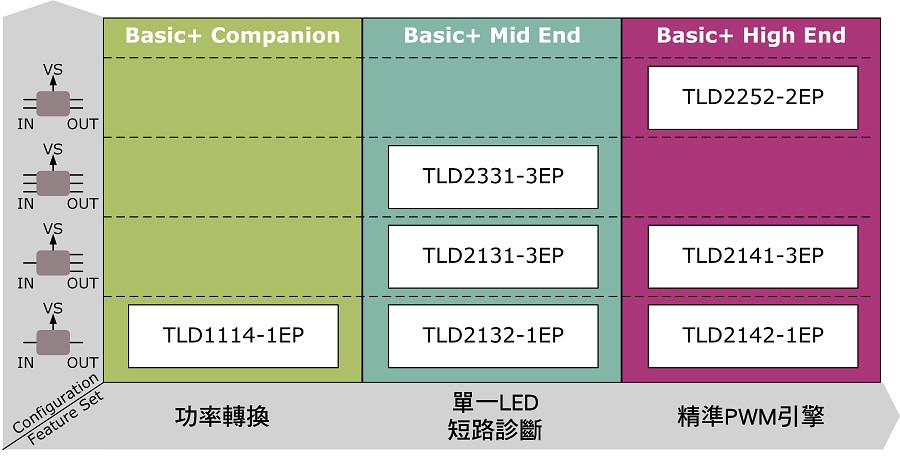 | | Basic+ Companion | Basic+ Mid End | Basic+ High End |
|---|---|---|---|
| VS IN OUT | | | TLD2252-2EP |
| VS IN OUT | | TLD2331-3EP | |
| VS IN OUT | | TLD2131-3EP | TLD2141-3EP |
| VS IN OUT | TLD1114-1EP | TLD2132-1EP | TLD2142-1EP |
| Configuration Feature Set | 功率轉換 | 單一LED 短路診斷 | 精準PWM引擎 |